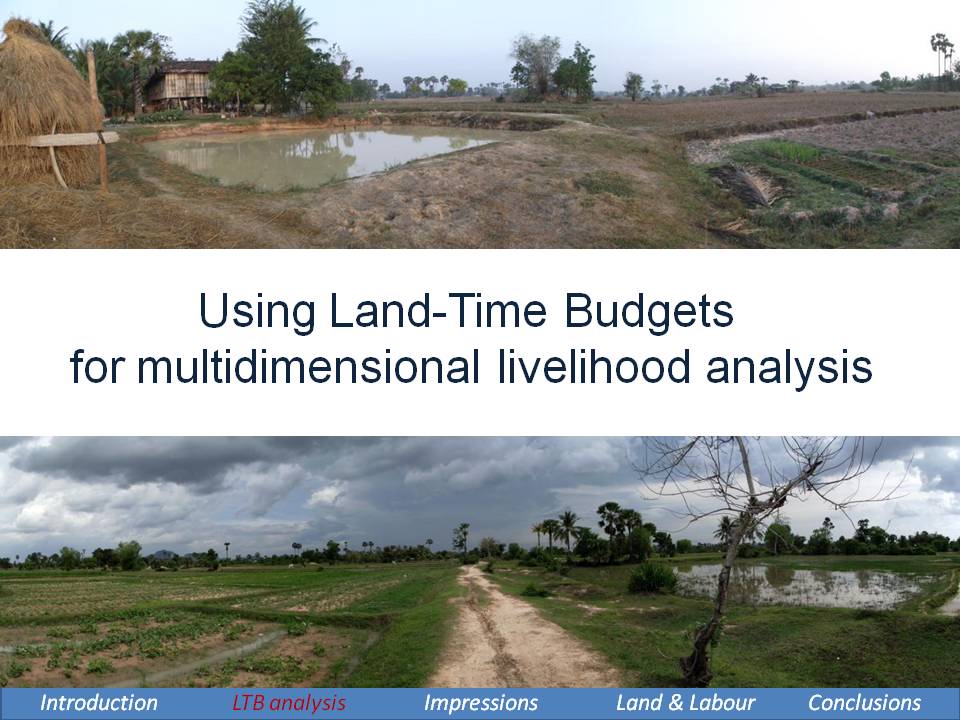 Using Land-Time Budgets
for multidimensional livelihood analysis

Introduction LTB analysis Impressions Land & Labour Conclusions